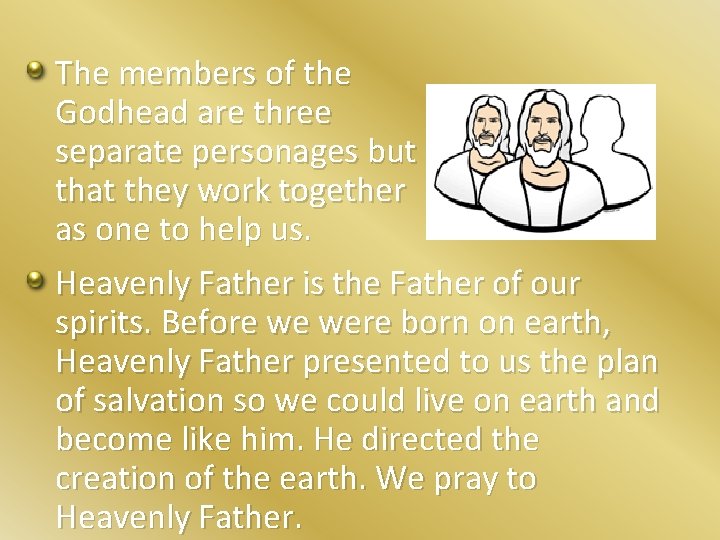 The members of the Godhead are three separate personages but that they work together as one to help us.

Heavenly Father is the Father of our spirits. Before we were born on earth, Heavenly Father presented to us the plan of salvation so we could live on earth and become like him. He directed the creation of the earth. We pray to Heavenly Father.